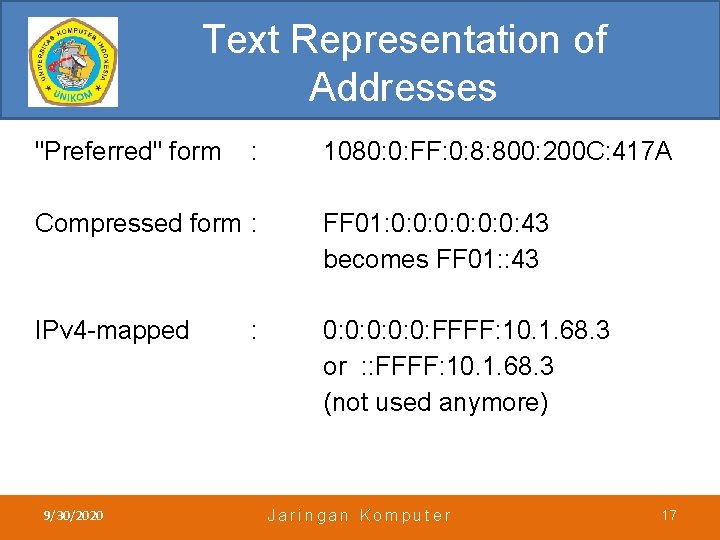 UNIVERSITAS KOMPUTER INDONESIA
UNIKOM

Text Representation of Addresses

"Preferred" form : 1080:0:FF:0:8:800:200C:417A

Compressed form : FF01:0:0:0:0:0:0:43
becomes FF01::43

IPv4-mapped : 0:0:0:0:0:FFFF:10.1.68.3
or ::FFFF:10.1.68.3
(not used anymore)

9/30/2020 Jaringan Komputer 17